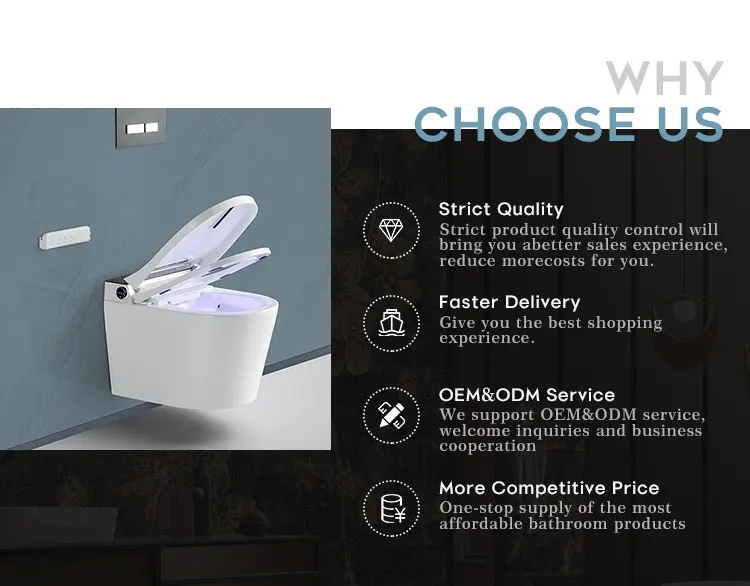 WHY
CHOOSE US

Strict Quality
Strict product quality control will bring you abetter sales experience, reduce morecosts for you.

Faster Delivery
Give you the best shopping experience.

OEM&ODM Service
We support OEM&ODM service, welcome inquiries and business cooperation

More Competitive Price
One-stop supply of the most affordable bathroom products